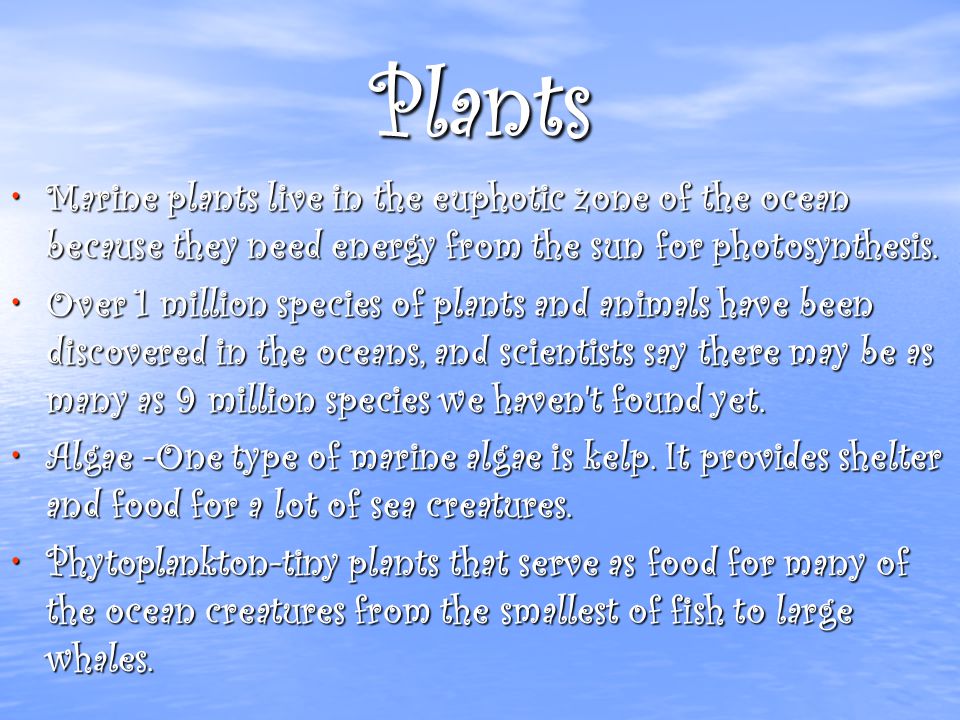 Plants

• Marine plants live in the euphotic zone of the ocean because they need energy from the sun for photosynthesis.

• Over 1 million species of plants and animals have been discovered in the oceans, and scientists say there may be as many as 9 million species we haven't found yet.

• Algae -One type of marine algae is kelp. It provides shelter and food for a lot of sea creatures.

• Phytoplankton-tiny plants that serve as food for many of the ocean creatures from the smallest of fish to large whales.